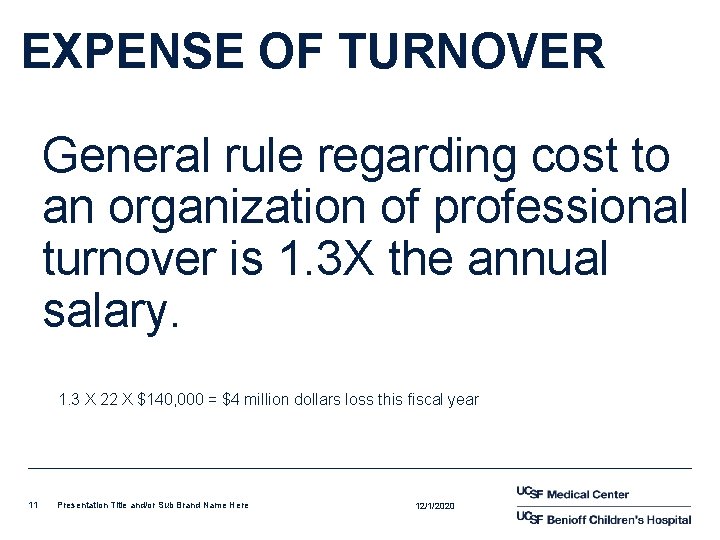 EXPENSE OF TURNOVER

General rule regarding cost to an organization of professional turnover is 1.3X the annual salary.

1.3 X 22 X \$140,000 = \$4 million dollars loss this fiscal year

11 Presentation Title and/or Sub Brand Name Here 12/1/2020

UCSF Medical Center

UCSF Benioff Children's Hospital